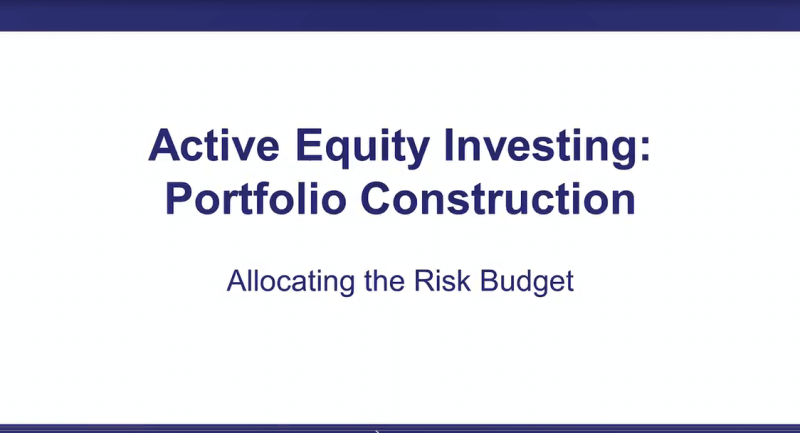 Active Equity Investing:
Portfolio Construction

Allocating the Risk Budget